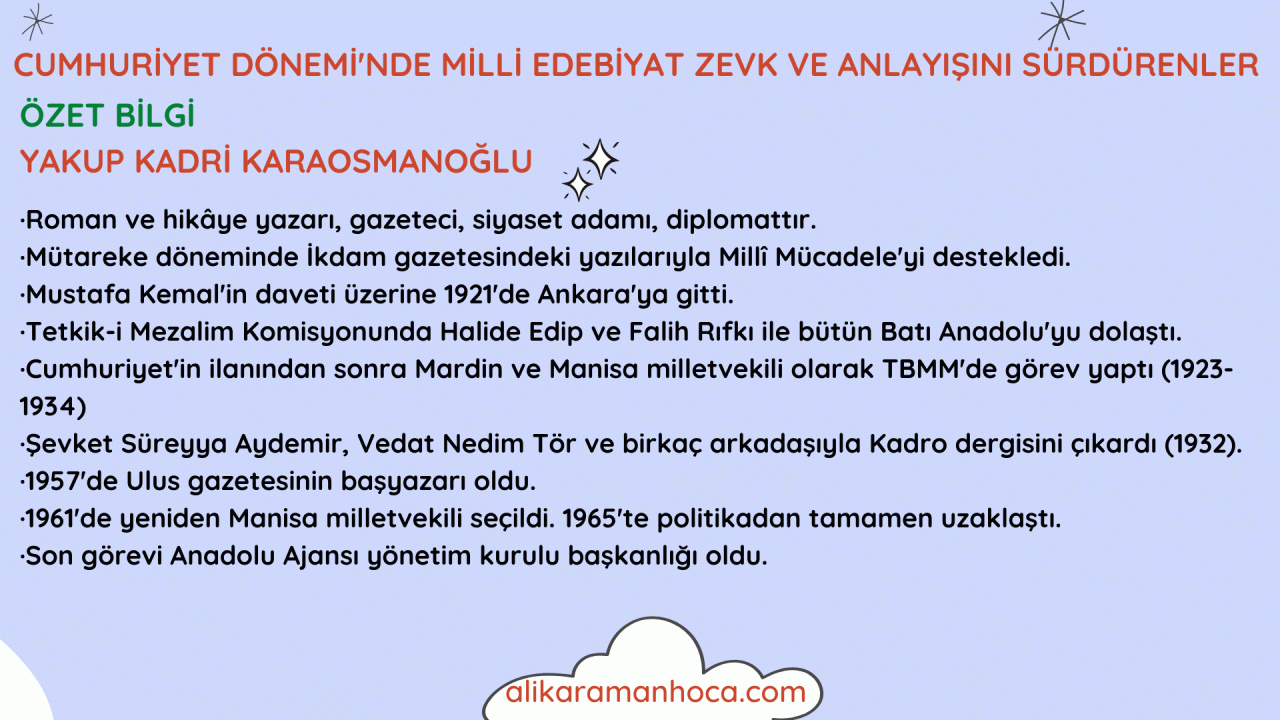 CUMHURİYET DÖNEMİ'NDE MİLLİ EDEBİYAT ZEVK VE ANLAYIŞINI SÜRDÜRENLER

ÖZET BİLGİ

YAKUP KADRİ KARAOSMANOĞLU

·Roman ve hikâye yazarı, gazeteci, siyaset adamı, diplomattır.
·Mütareke döneminde İkdam gazetesindeki yazılarıyla Millî Mücadele'yi destekledi.
·Mustafa Kemal'in daveti üzerine 1921'de Ankara'ya gitti.
·Tetkik-i Mezalim Komisyonunda Halide Edip ve Falih Rıfkı ile bütün Batı Anadolu'yu dolaştı.
·Cumhuriyet'in ilanından sonra Mardin ve Manisa milletvekili olarak TBMM'de görev yaptı (1923-1934)
·Şevket Süreyya Aydemir, Vedat Nedim Tör ve birkaç arkadaşıyla Kadro dergisini çıkardı (1932).
·1957'de Ulus gazetesinin başyazarı oldu.
·1961'de yeniden Manisa milletvekili seçildi. 1965'te politikadan tamamen uzaklaştı.
·Son görevi Anadolu Ajansı yönetim kurulu başkanlığı oldu.

alikaramanhoca.com